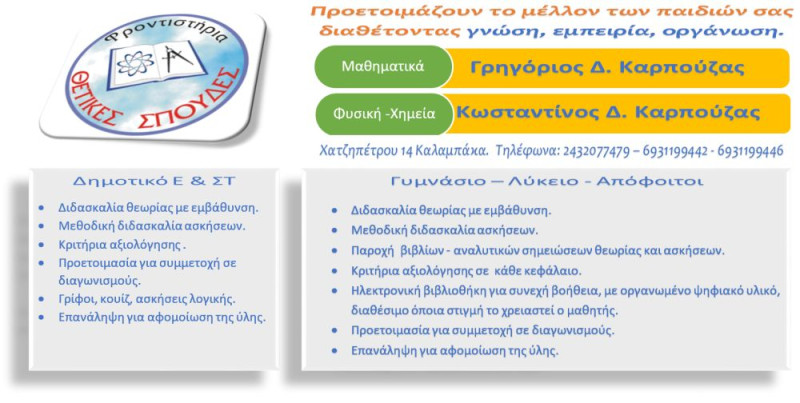 Φροντιστήρια
ΘΕΤΙΚΕΣ ΣΠΟΥΔΕΣ

Προετοιμάζουν το μέλλον των παιδιών σας διαθέτοντας γνώση, εμπειρία, οργάνωση.

Μαθηματικά Γρηγόριος Δ. Καρπούζας

Φυσική -Χημεία Κωσταντίνος Δ. Καρπούζας

Χατζηπέτρου 14 Καλαμπάκα. Τηλέφωνα: 2432077479 – 6931199442 - 6931199446

Δημοτικό Ε & ΣΤ

- Διδασκαλία θεωρίας με εμβάθυνση.
- Μεθοδική διδασκαλία ασκήσεων.
- Κριτήρια αξιολόγησης .
- Προετοιμασία για συμμετοχή σε διαγωνισμούς.
- Γρίφοι, κουίζ, ασκήσεις λογικής.
- Επανάληψη για αφομοίωση της ύλης.

Γυμνάσιο — Λύκειο - Απόφοιτοι

- Διδασκαλία θεωρίας με εμβάθυνση.
- Μεθοδική διδασκαλία ασκήσεων.
- Παροχή βιβλίων - αναλυτικών σημειώσεων θεωρίας και ασκήσεων.
- Κριτήρια αξιολόγησης σε κάθε κεφάλαιο.
- Ηλεκτρονική βιβλιοθήκη για συνεχή βοήθεια, με οργανωμένο ψηφιακό υλικό, διαθέσιμο όποια στιγμή το χρειαστεί ο μαθητής.
- Προετοιμασία για συμμετοχή σε διαγωνισμούς.
- Επανάληψη για αφομοίωση της ύλης.